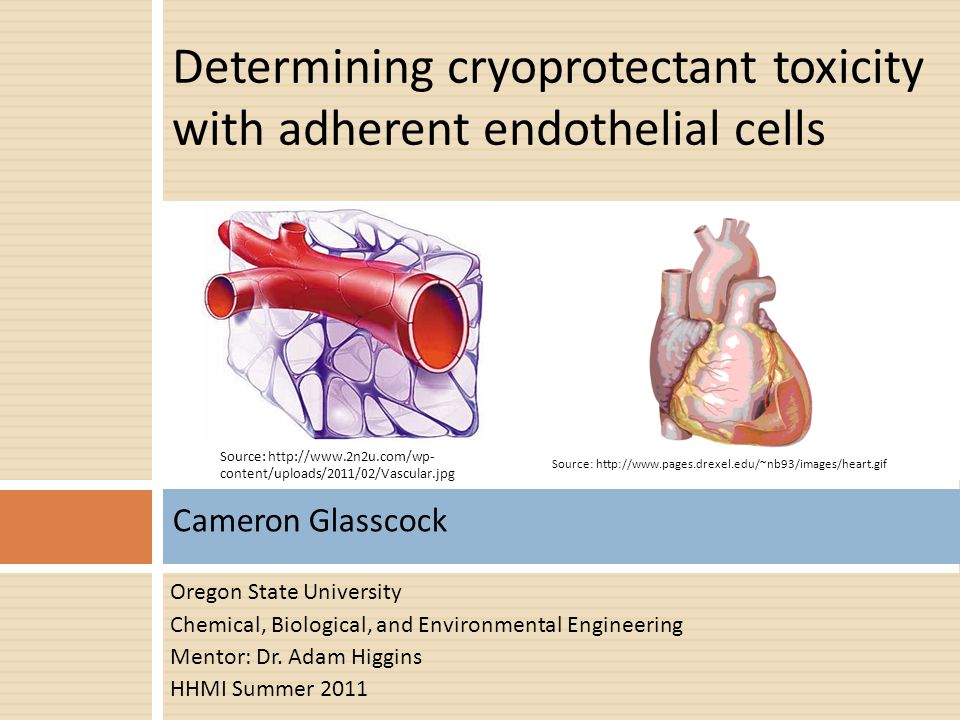 Determining cryoprotectant toxicity with adherent endothelial cells

Source: http://www.2n2u.com/wp-content/uploads/2011/02/Vascular.jpg

Source: http://www.pages.drexel.edu/~nb93/images/heart.gif

Cameron Glasscock

Oregon State University
Chemical, Biological, and Environmental Engineering
Mentor: Dr. Adam Higgins
HHMI Summer 2011